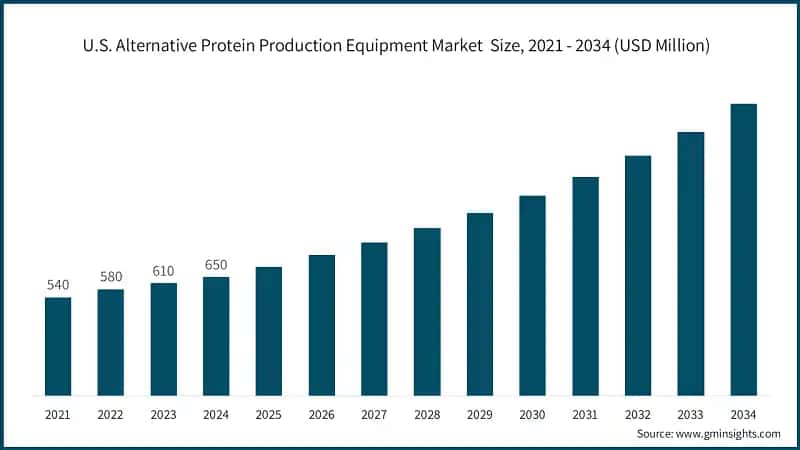 U.S. Alternative Protein Production Equipment Market Size, 2021 - 2034 (USD Million)

540
580
610
650

2021 2022 2023 2024 2025 2026 2027 2028 2029 2030 2031 2032 2033 2034

Source: www.gminsights.com